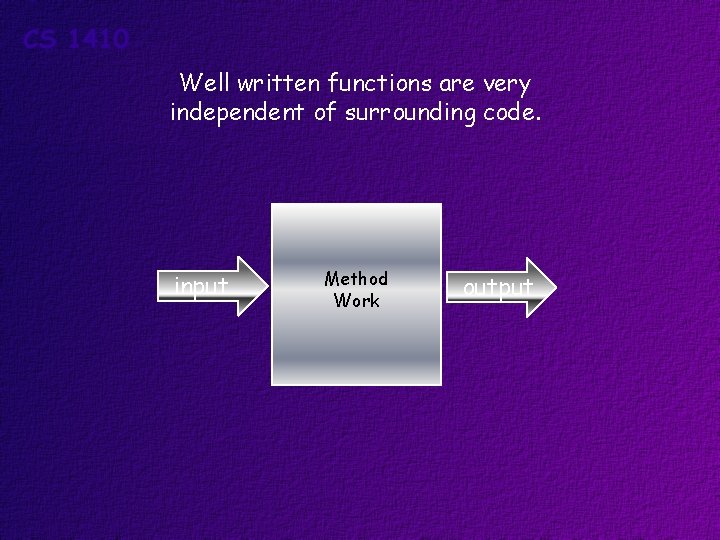 CS 1410

Well written functions are very independent of surrounding code.

input

Method Work

output